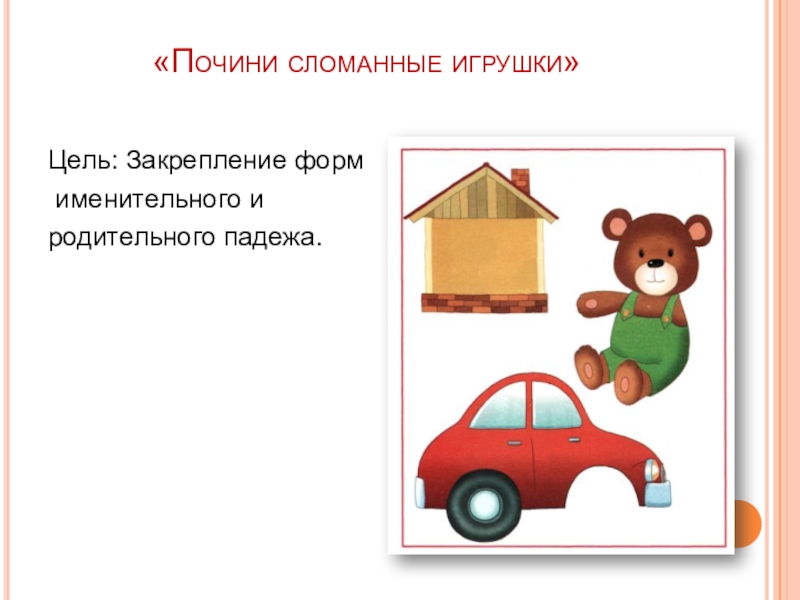 «Почини сломанные игрушки»

Цель: Закрепление форм именительного и родительного падежа.